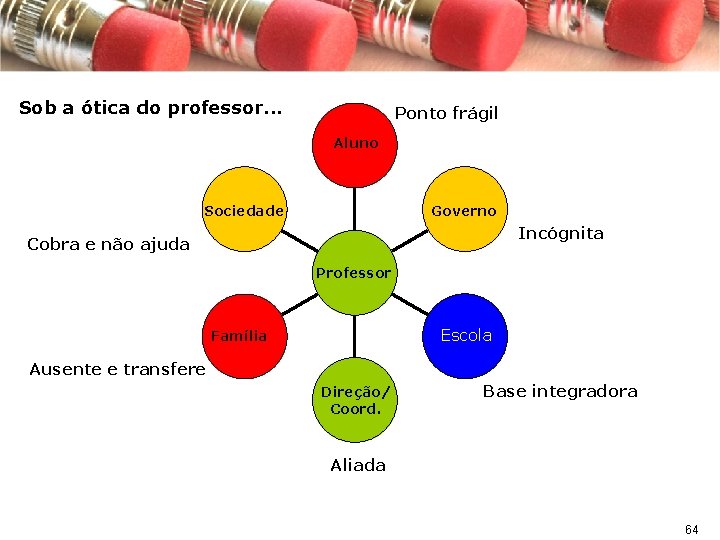 Sob a ótica do professor...

Aluno
Ponto frágil

Sociedade
Cobra e não ajuda

Governo
Incógnita

Professor

Família
Ausente e transfere

Escola
Base integradora

Direção/ Coord.
Aliada

64